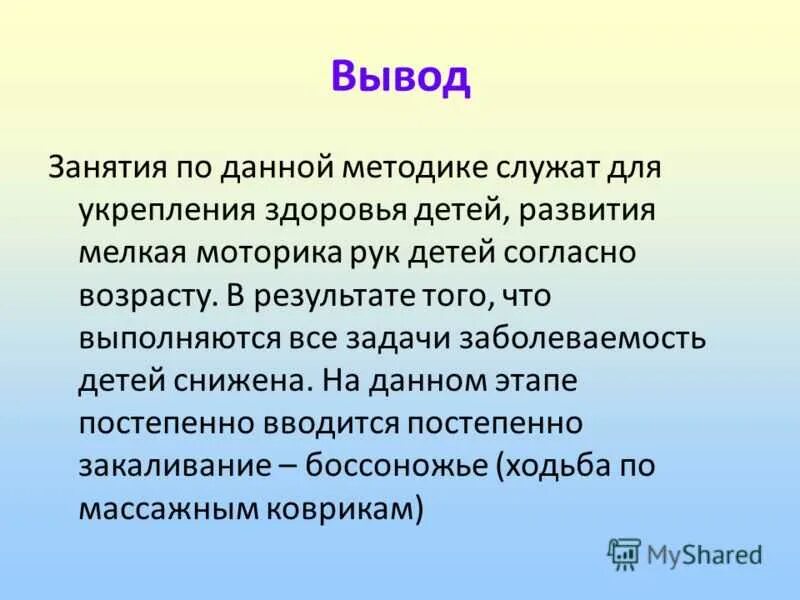 Вывод

Занятия по данной методике служат для укрепления здоровья детей, развития мелкая моторика рук детей согласно возрасту. В результате того, что выполняются все задачи заболеваемость детей снижена. На данном этапе постепенно вводится постепенно закаливание – боссоножье (ходьба по массажным коврикам)

MyShared